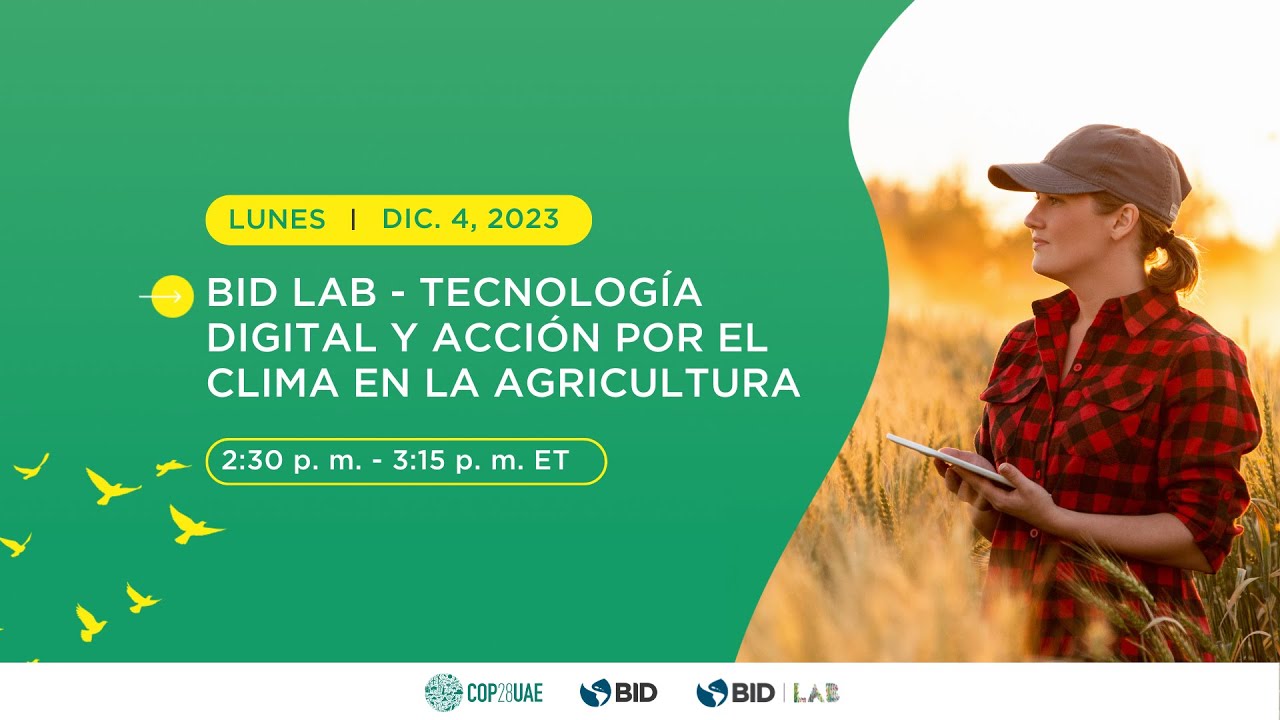 LUNES | DIC. 4, 2023

BID LAB - TECNOLOGÍA DIGITAL Y ACCIÓN POR EL CLIMA EN LA AGRICULTURA

2:30 p. m. - 3:15 p. m. ET

COP28UAE BID BID | LAB